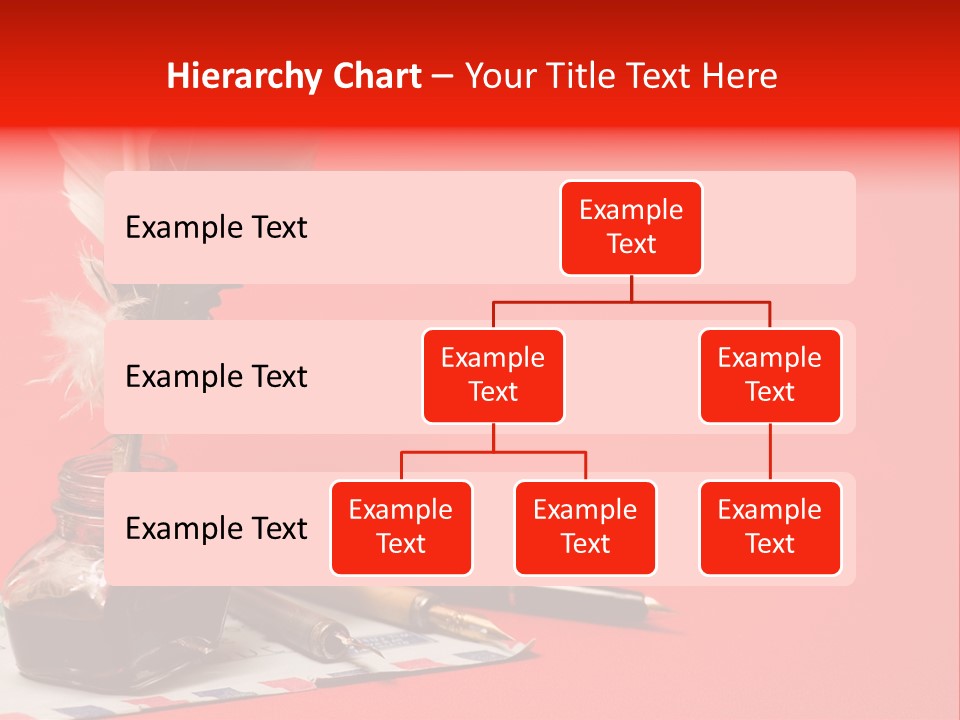 Hierarchy Chart – Your Title Text Here

Example Text

Example Text

Example Text

Example Text

Example Text

Example Text

Example Text

Example Text

Example Text